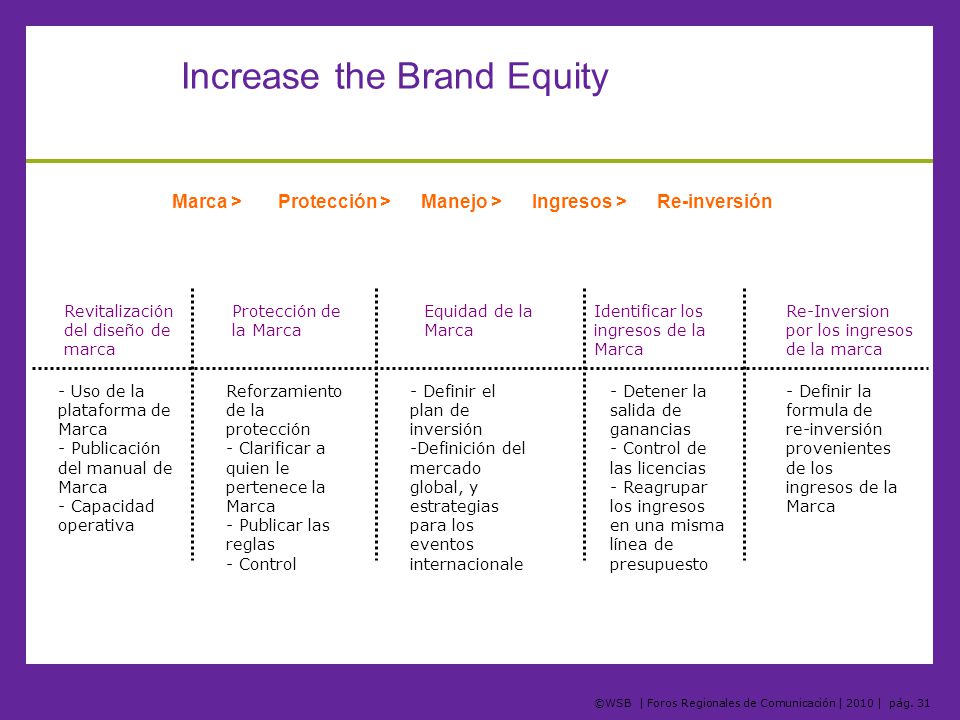 Increase the Brand Equity

Marca > Protección > Manejo > Ingresos > Re-inversión

| Revitalización del diseño de marca | Protección de la Marca | Equidad de la Marca | Identificar los ingresos de la Marca | Re-Inversion por los ingresos de la marca |
|---|---|---|---|---|
| - Uso de la plataforma de Marca - Publicación del manual de Marca - Capacidad operativa | Reforzamiento de la protección - Clarificar a quien le pertenece la Marca - Publicar las reglas - Control | - Definir el plan de inversión -Definición del mercado global, y estrategias para los eventos internacionale | - Detener la salida de ganancias - Control de las licencias - Reagrupar los ingresos en una misma línea de presupuesto | - Definir la formula de re-inversión provenientes de los ingresos de la Marca |

©WSB | Foros Regionales de Comunicación | 2010 | pág. 31